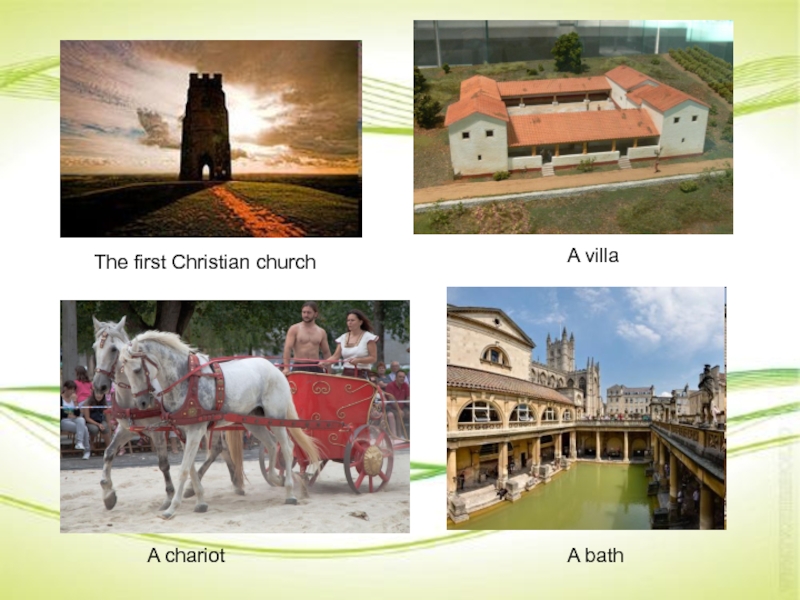 The first Christian church

A villa

A chariot

A bath